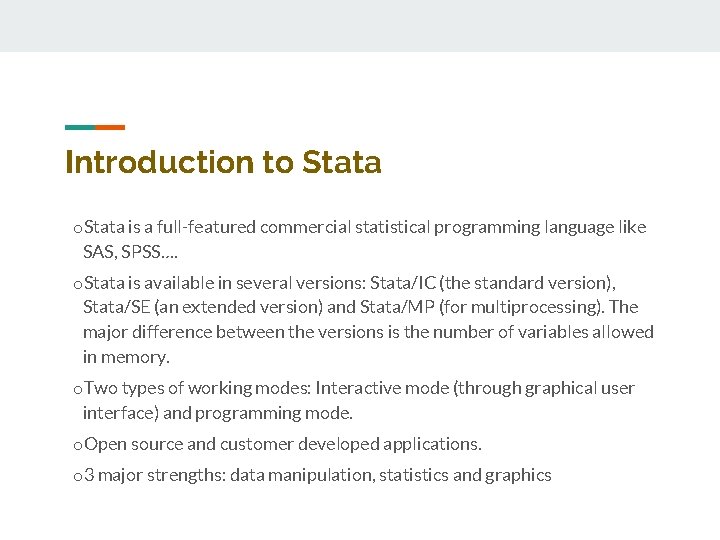 Introduction to Stata

o Stata is a full-featured commercial statistical programming language like SAS, SPSS….

o Stata is available in several versions: Stata/IC (the standard version), Stata/SE (an extended version) and Stata/MP (for multiprocessing). The major difference between the versions is the number of variables allowed in memory.

o Two types of working modes: Interactive mode (through graphical user interface) and programming mode.

o Open source and customer developed applications.

o 3 major strengths: data manipulation, statistics and graphics